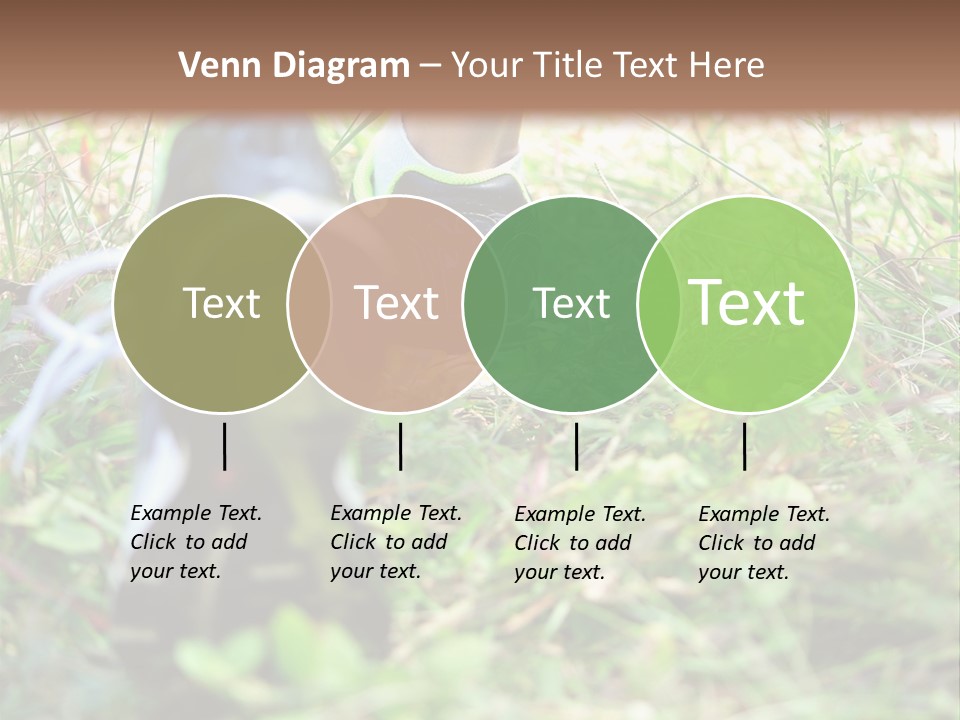 Venn Diagram – Your Title Text Here

Text

Text

Text

Text

Example Text. Click to add your text.

Example Text. Click to add your text.

Example Text. Click to add your text.

Example Text. Click to add your text.